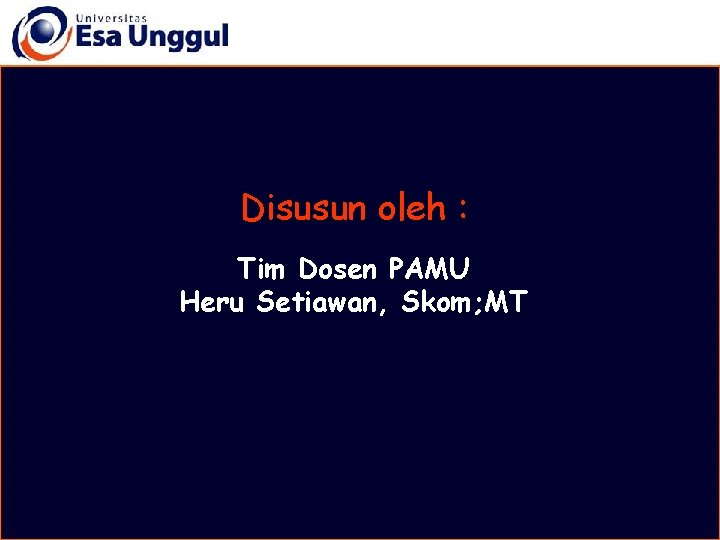 Universitas
Esa Unggul

Disusun oleh :

Tim Dosen PAMU
Heru Setiawan, Skom;MT